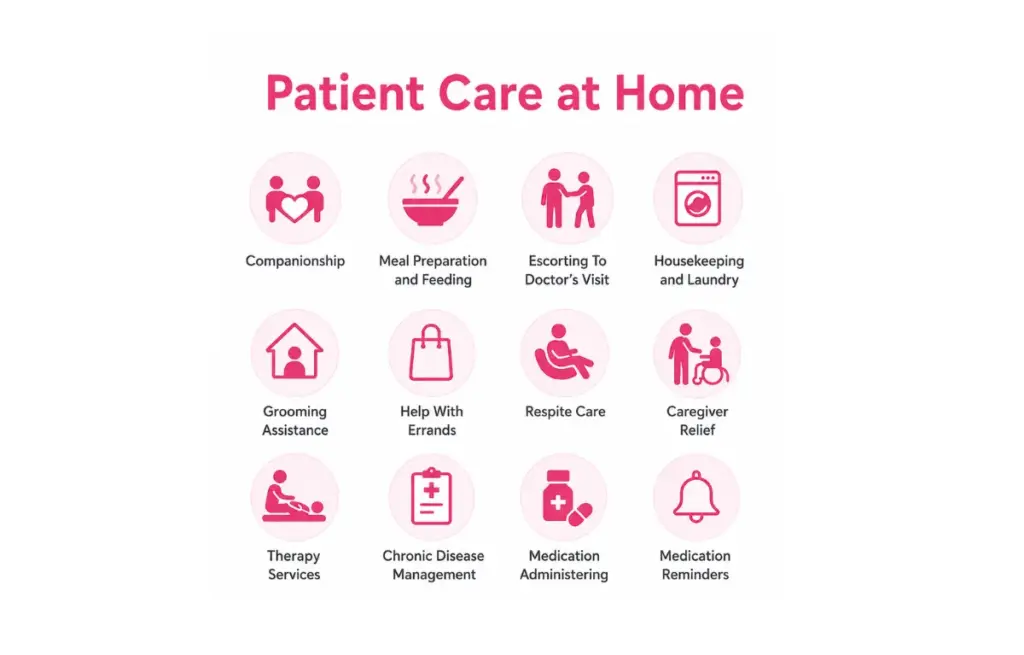 Patient Care at Home

Companionship

Meal Preparation and Feeding

Escorting To Doctor's Visit

Housekeeping and Laundry

Grooming Assistance

Help With Errands

Respite Care

Caregiver Relief

Therapy Services

Chronic Disease Management

Medication Administering

Medication Reminders